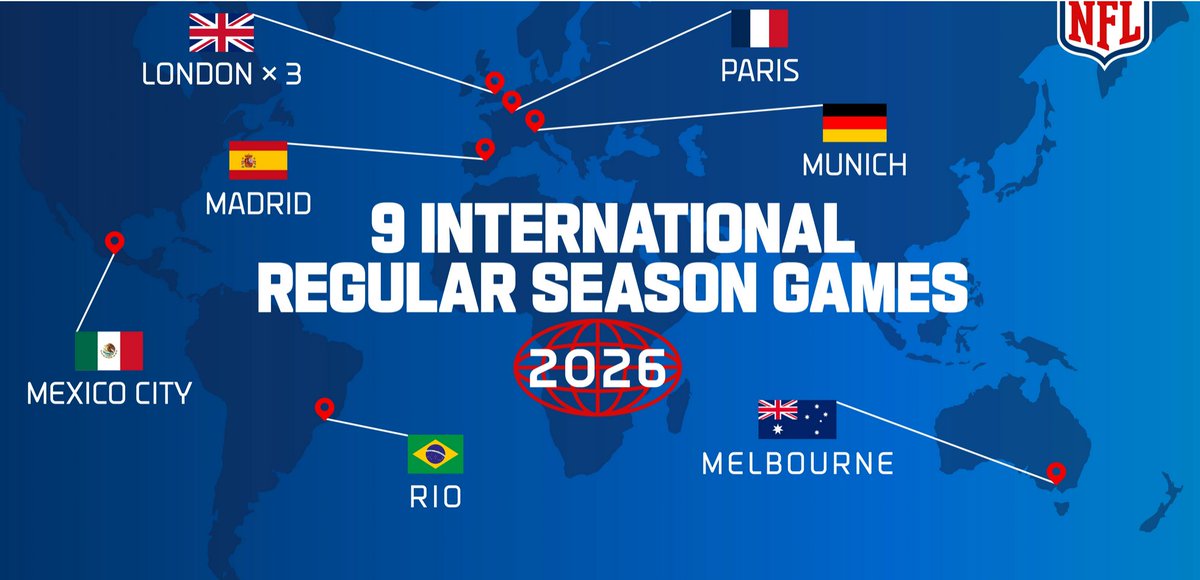 LONDON × 3

PARIS

NFL

MUNICH

MADRID

9 INTERNATIONAL REGULAR SEASON GAMES

2026

MEXICO CITY

RIO

MELBOURNE